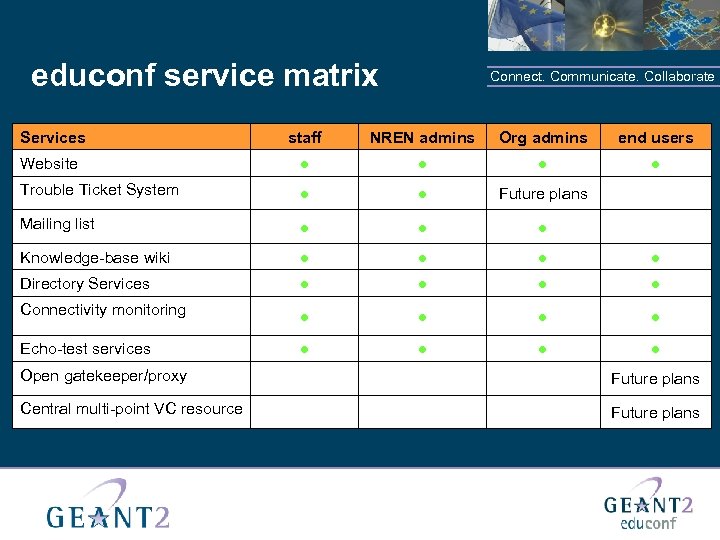 educonf service matrix

Connect. Communicate. Collaborate

| Services | staff | NREN admins | Org admins | end users |
|---|---|---|---|---|
| Website | ● | ● | ● | ● |
| Trouble Ticket System | ● | ● | Future plans | |
| Mailing list | ● | ● | ● | |
| Knowledge-base wiki | ● | ● | ● | ● |
| Directory Services | ● | ● | ● | ● |
| Connectivity monitoring | ● | ● | ● | ● |
| Echo-test services | ● | ● | ● | ● |
| Open gatekeeper/proxy | | | | Future plans |
| Central multi-point VC resource | | | | Future plans |

GEANT2

GEANT2
educonf